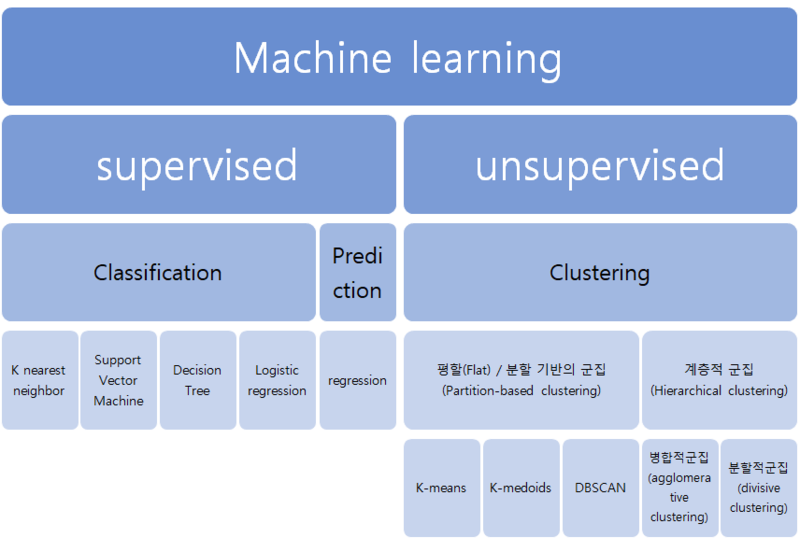 Machine learning

supervised

unsupervised

Classification

Prediction

Clustering

K nearest neighbor

Support Vector Machine

Decision Tree

Logistic regression

regression

평할(Flat) / 분할 기반의 군집 (Partition-based clustering)

계층적 군집 (Hierarchical clustering)

K-means

K-medoids

DBSCAN

병합적군집 (agglomerative clustering)

분할적군집 (divisive clustering)